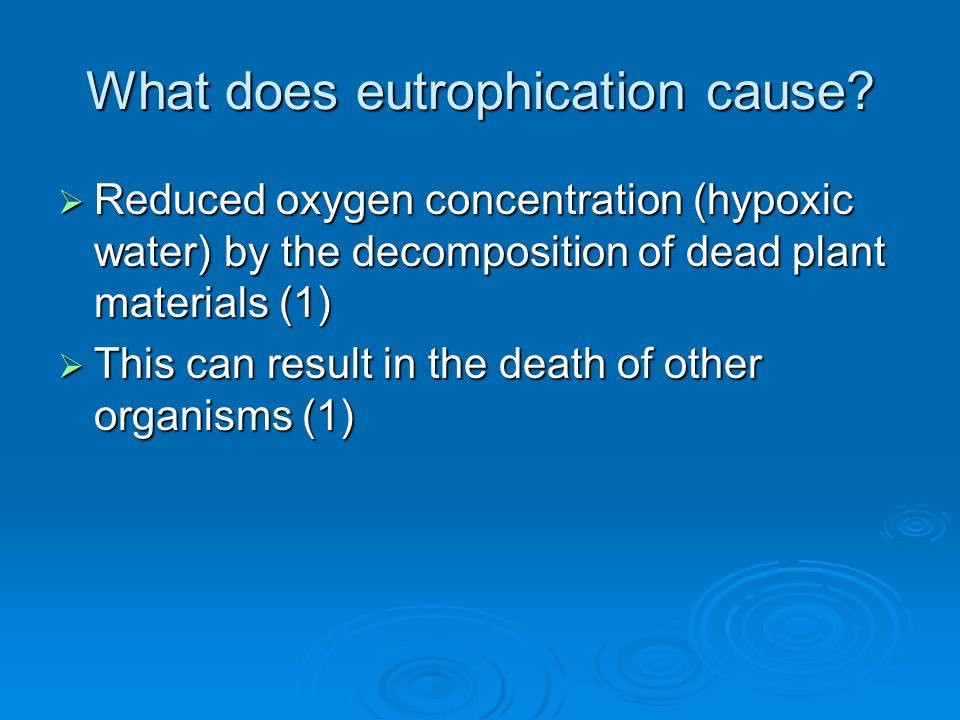 What does eutrophication cause?

➢ Reduced oxygen concentration (hypoxic water) by the decomposition of dead plant materials (1)

➢ This can result in the death of other organisms (1)